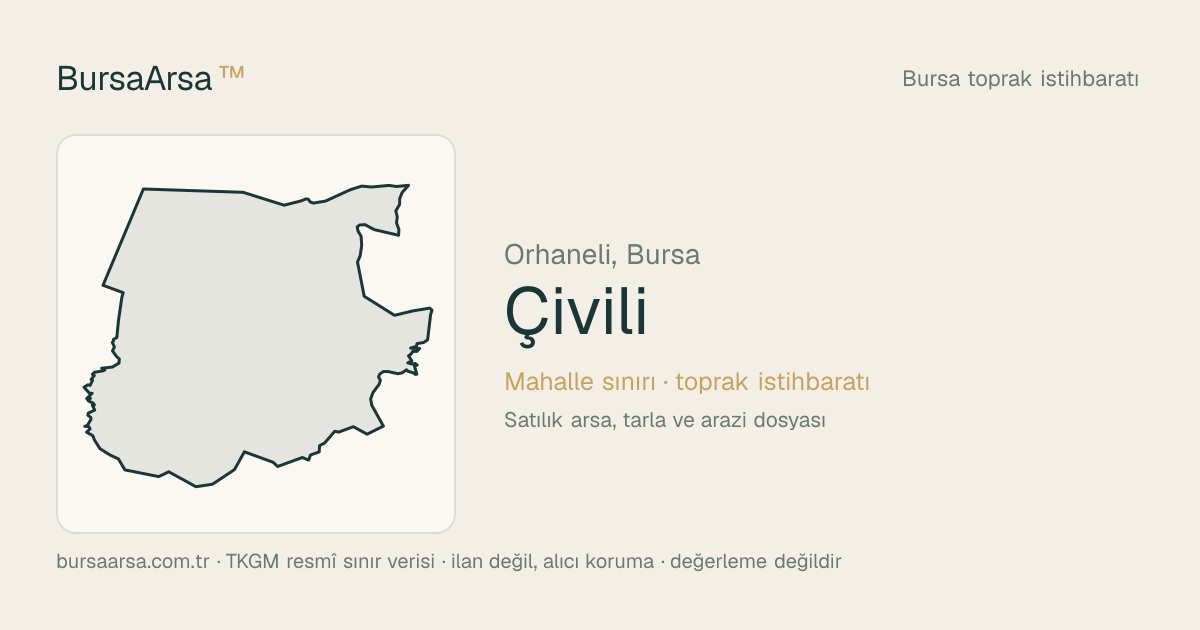 BursaArsa™

Bursa toprak istihbaratı

Orhaneli, Bursa

Çivili

Mahalle sınırı · toprak istihbaratı

Satılık arsa, tarla ve arazi dosyası

bursaarsa.com.tr · TKGM resmî sınır verisi · ilan değil, alıcı koruma · değerleme değildir